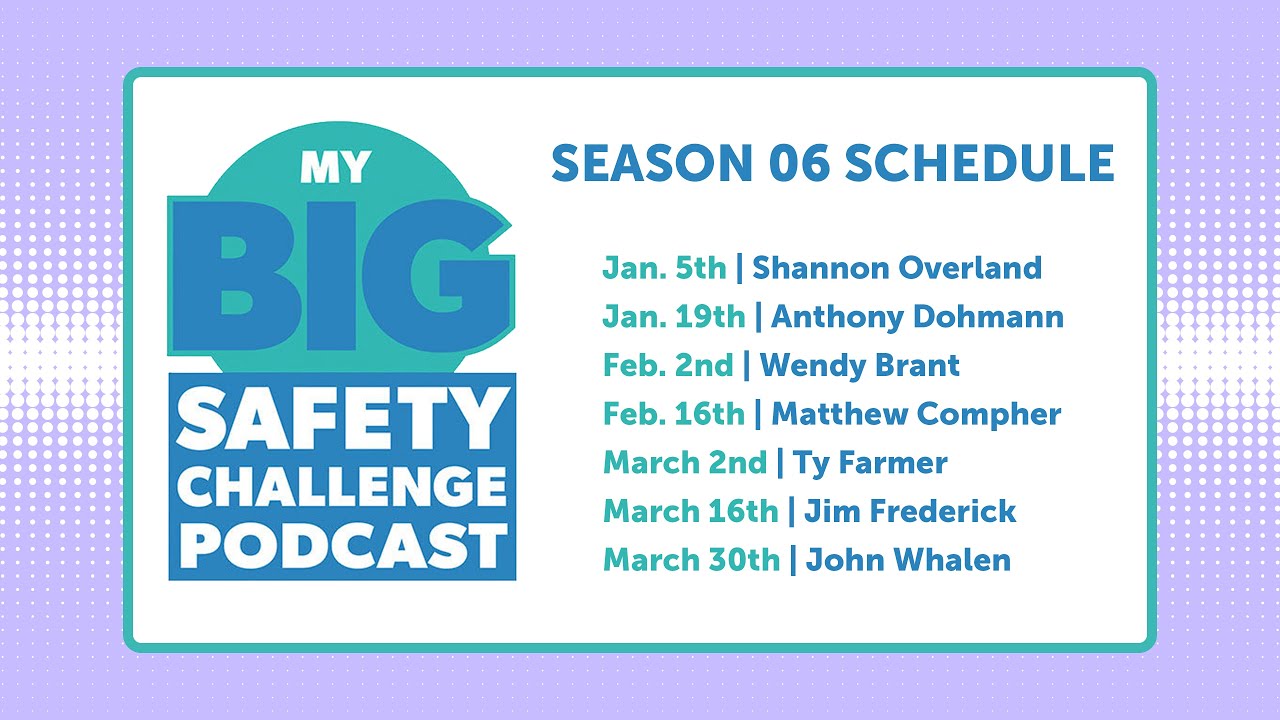 MY
BIG
SAFETY
CHALLENGE
PODCAST

SEASON 06 SCHEDULE

Jan. 5th | Shannon Overland
Jan. 19th | Anthony Dohmann
Feb. 2nd | Wendy Brant
Feb. 16th | Matthew Compher
March 2nd | Ty Farmer
March 16th | Jim Frederick
March 30th | John Whalen